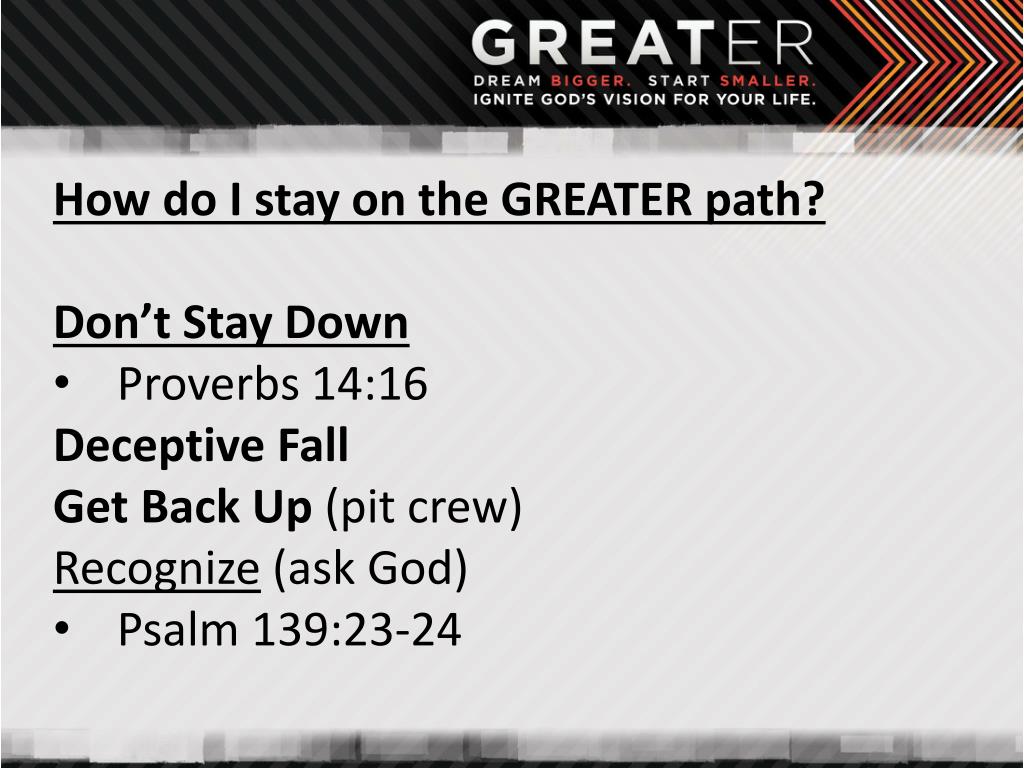 GREATER
DREAM BIGGER. START SMALLER.
IGNITE GOD'S VISION FOR YOUR LIFE.

How do I stay on the GREATER path?

Don't Stay Down
• Proverbs 14:16
Deceptive Fall
Get Back Up (pit crew)
Recognize (ask God)
• Psalm 139:23-24